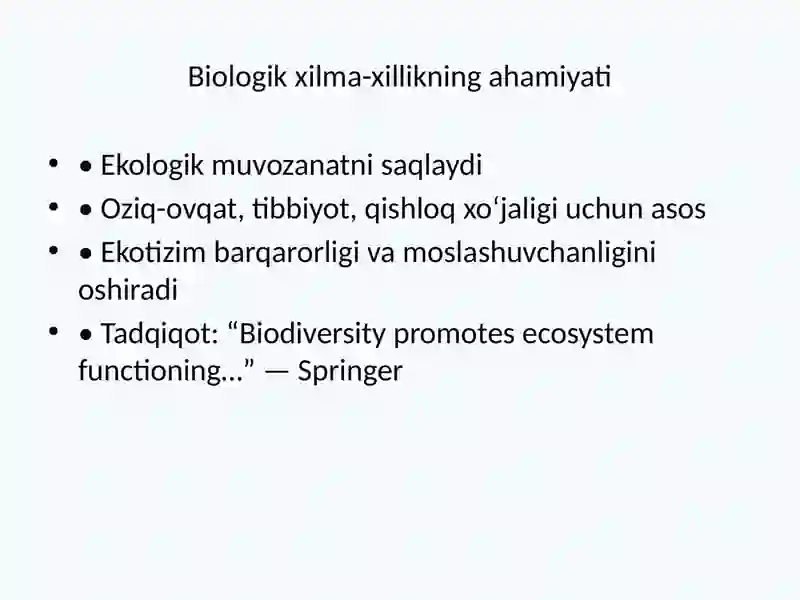 Biologik xilma-xillikning ahamiyati

• • Ekologik muvozanatni saqlaydi
• • Oziq-ovqat, tibbiyot, qishloq xoʻjaligi uchun asos
• • Ekotizim barqarorligi va moslashuvchanligini oshiradi
• • Tadqiqot: “Biodiversity promotes ecosystem functioning…” — Springer